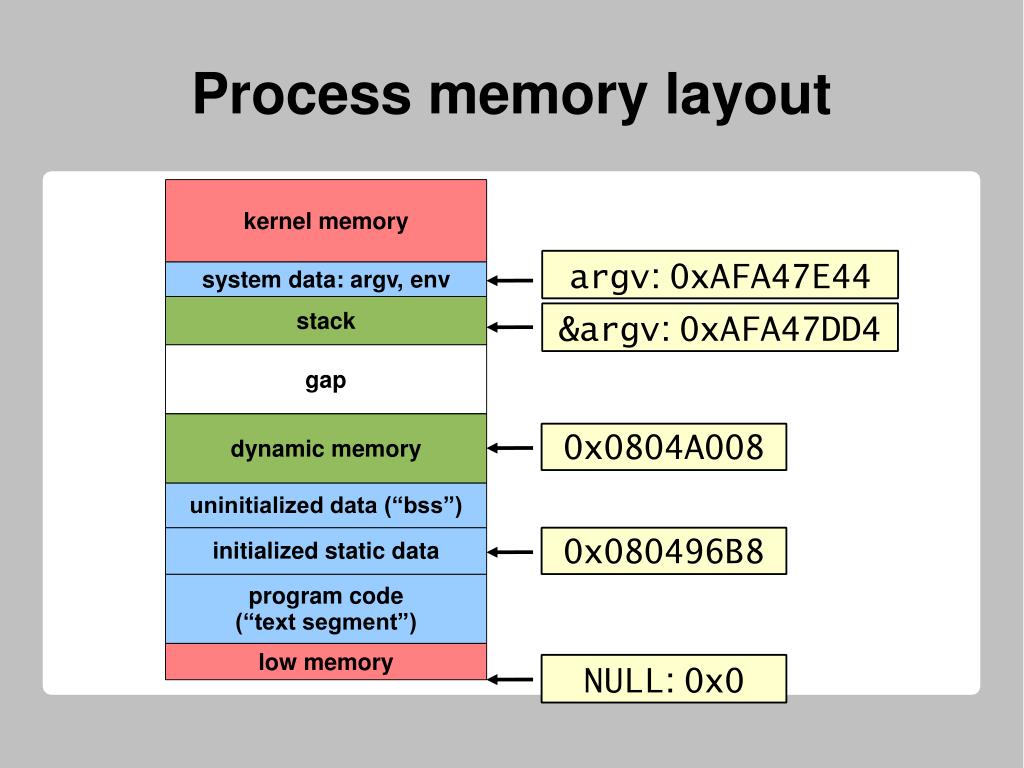 Process memory layout

kernel memory

system data: argv, env

stack

gap

dynamic memory

uninitialized data (“bss”)

initialized static data

program code
(“text segment”)

low memory

argv: 0xAFA47E44

&argv: 0xAFA47DD4

0x0804A008

0x080496B8

NULL: 0x0